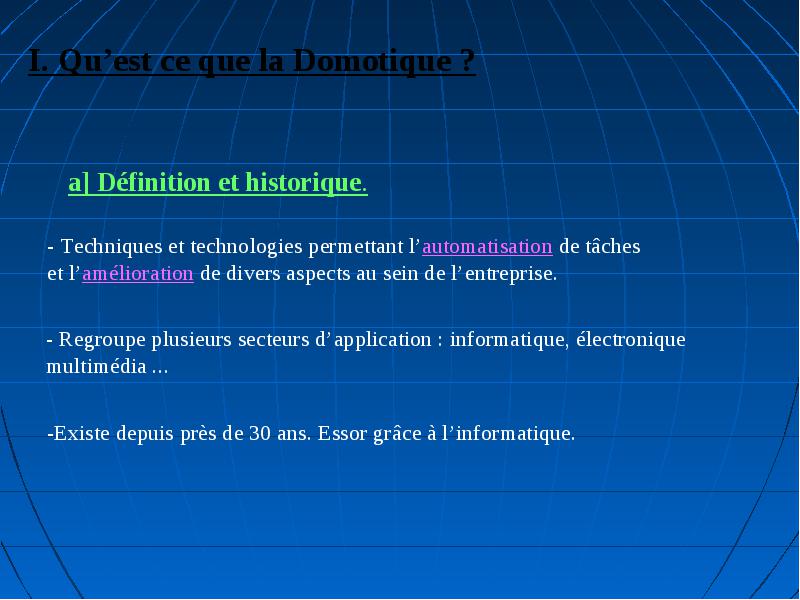 I. Qu’est ce que la Domotique ?

a] Définition et historique.

- Techniques et technologies permettant l’automatisation de tâches et l’amélioration de divers aspects au sein de l’entreprise.

- Regroupe plusieurs secteurs d’application : informatique, électronique multimédia ...

-Existe depuis près de 30 ans. Essor grâce à l’informatique.